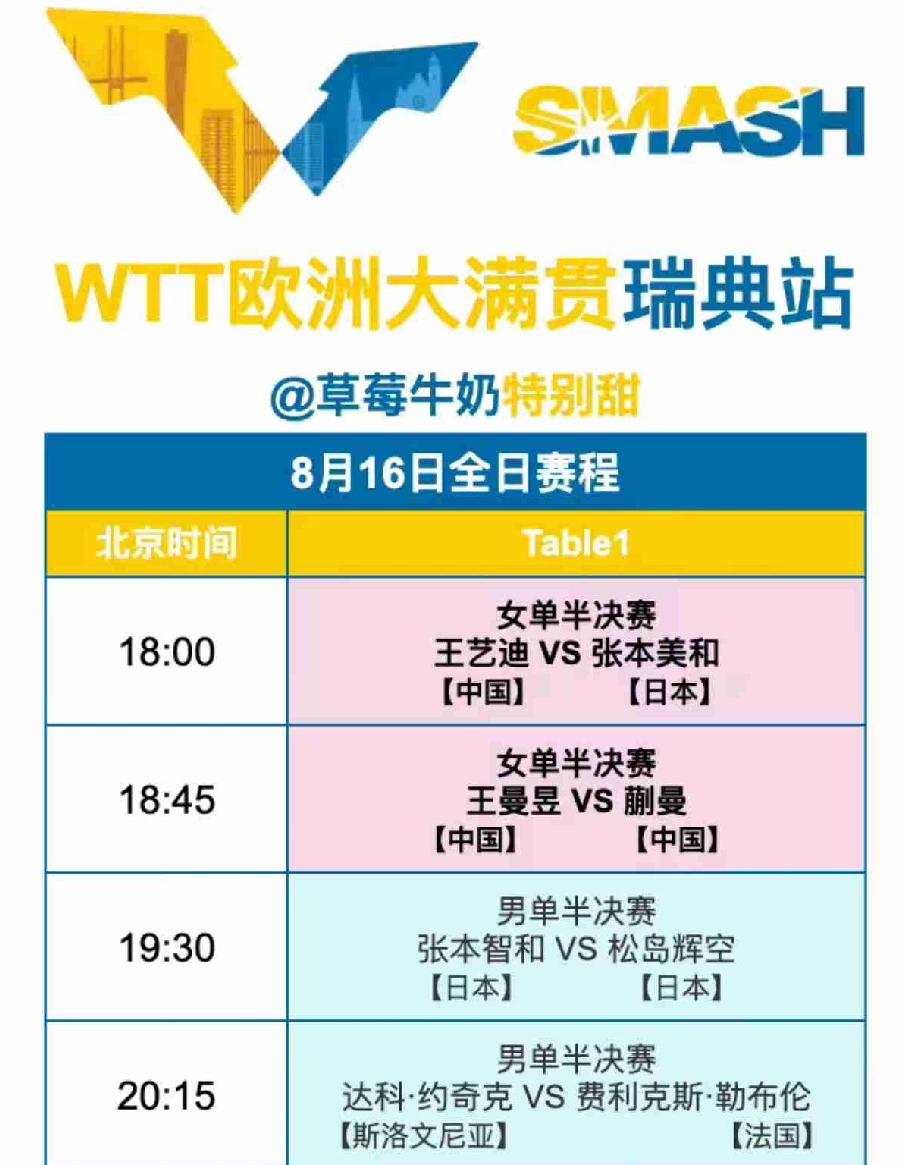 SMASH

WTT欧洲大满贯瑞典站

@草莓牛奶特别甜

| 8月16日全日赛程 | |
|---|---|
| 北京时间 | Table1 |
| 18:00 | 女单半决赛 王艺迪 VS 张本美和 【中国】 【日本】 |
| 18:45 | 女单半决赛 王曼昱 VS 蒯曼 【中国】 【中国】 |
| 19:30 | 男单半决赛 张本智和 VS 松岛辉空 【日本】 【日本】 |
| 20:15 | 男单半决赛 达科·约奇克 VS 费利克斯·勒布伦 【斯洛文尼亚】 【法国】 |